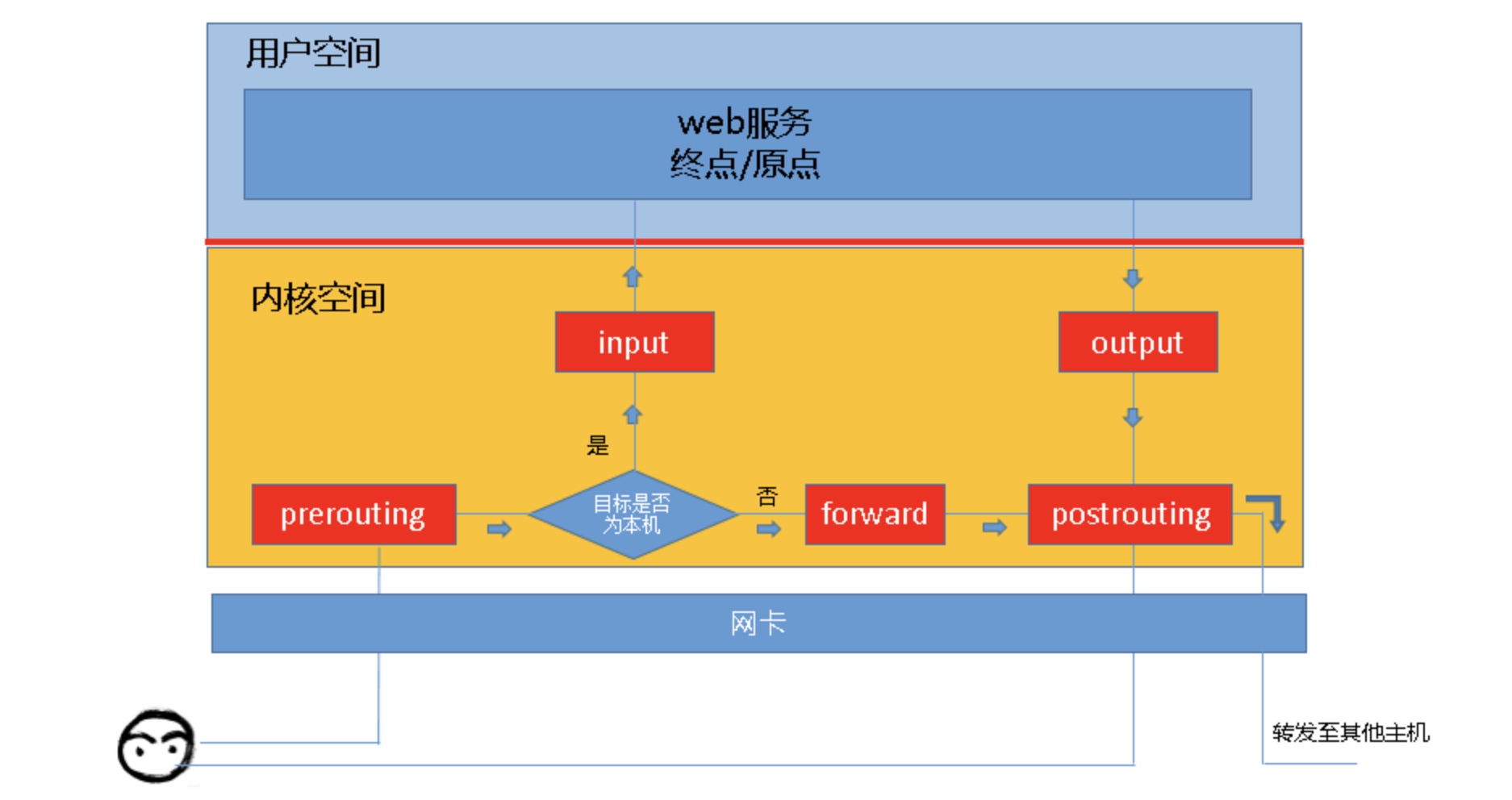 用户空间

web服务
终点/原点

内核空间

input

output

是

prerouting

目标是否为本机

否

forward

postrouting

网卡

转发至其他主机